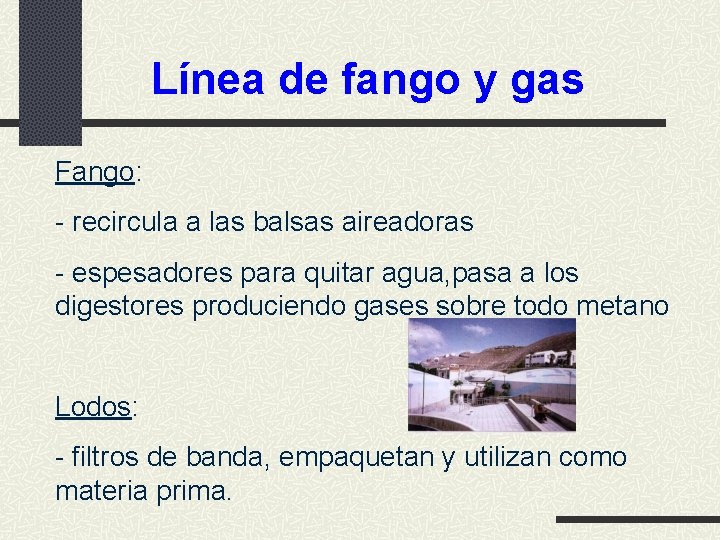 Línea de fango y gas

Fango:

- recircula a las balsas aireadoras

- espesadores para quitar agua,pasa a los digestores produciendo gases sobre todo metano

Lodos:

- filtros de banda, empaquetan y utilizan como materia prima.